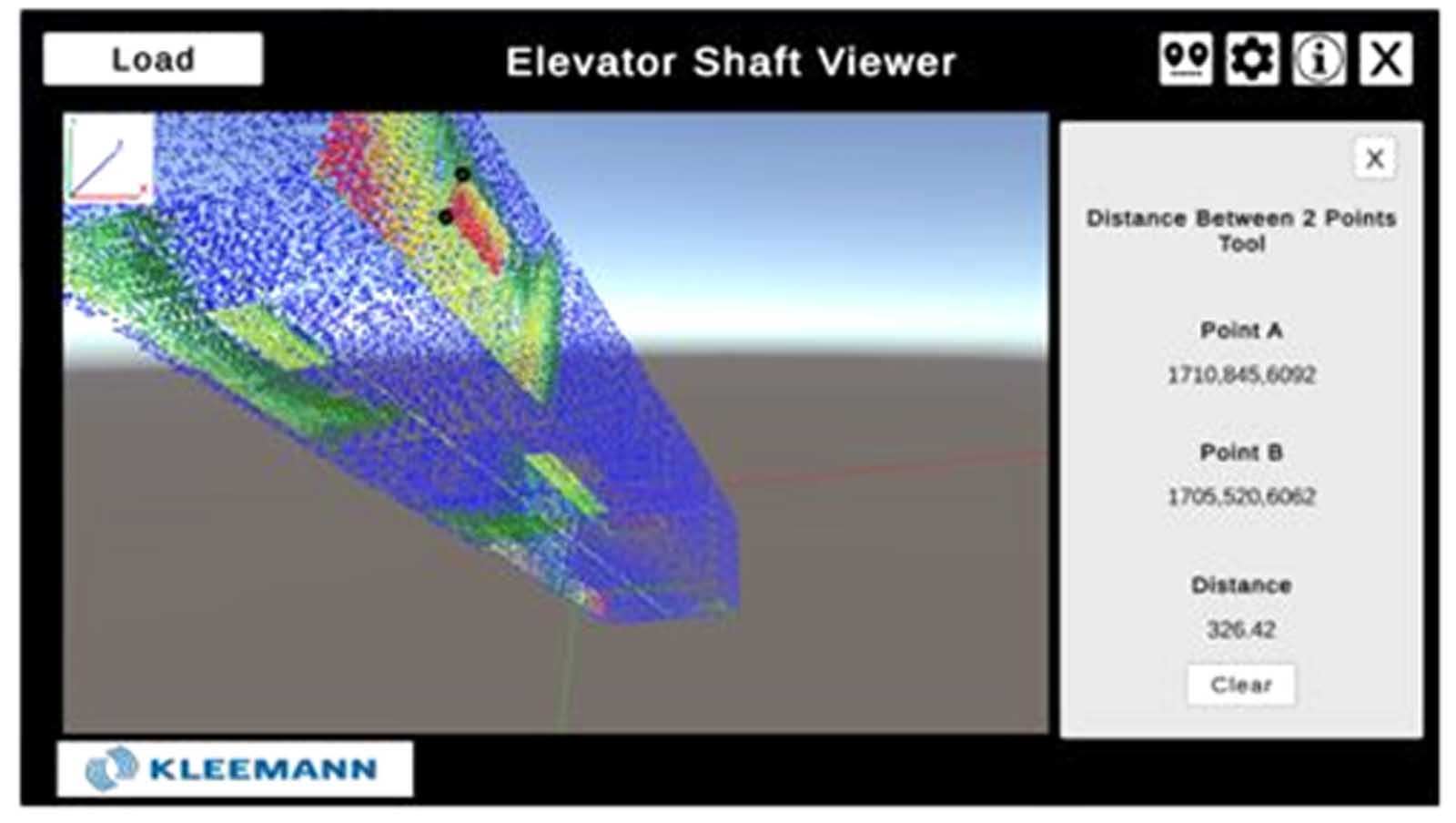 Load

Elevator Shaft Viewer

X

X

Distance Between 2 Points Tool

Point A

1710,845,6092

Point B

1705,520,6062

Distance

326.42

Clear

KLEEMANN